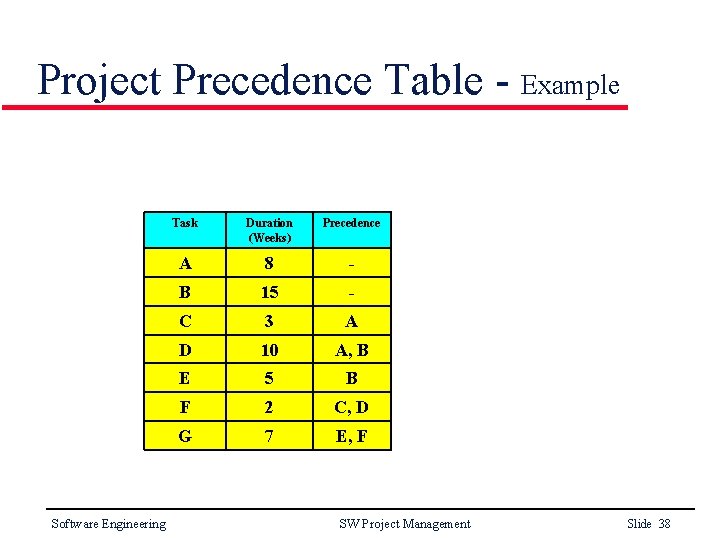 Project Precedence Table - Example

| Task | Duration (Weeks) | Precedence |
|---|---|---|
| A | 8 | - |
| B | 15 | - |
| C | 3 | A |
| D | 10 | A, B |
| E | 5 | B |
| F | 2 | C, D |
| G | 7 | E, F |

Software Engineering SW Project Management Slide 38